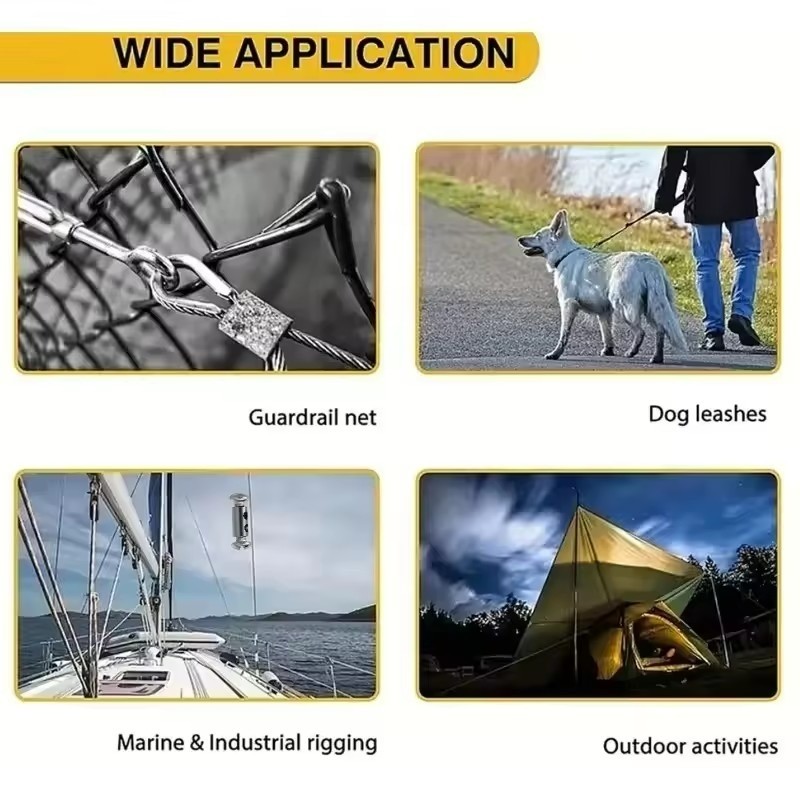 WIDE APPLICATION

Guardrail net

Dog leashes

Marine & Industrial rigging

Outdoor activities